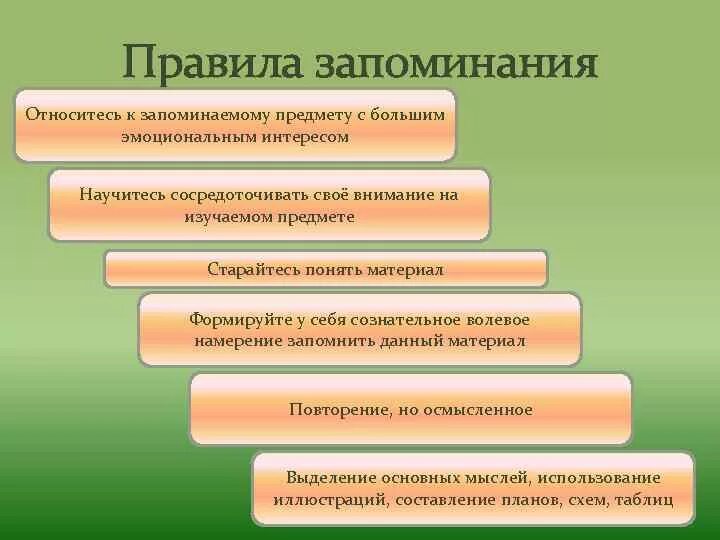 Правила запоминания

Относитесь к запоминаемому предмету с большим эмоциональным интересом

Научитесь сосредоточивать своё внимание на изучаемом предмете

Старайтесь понять материал

Формируйте у себя сознательное волевое намерение запомнить данный материал

Повторение, но осмысленное

Выделение основных мыслей, использование иллюстраций, составление планов, схем, таблиц